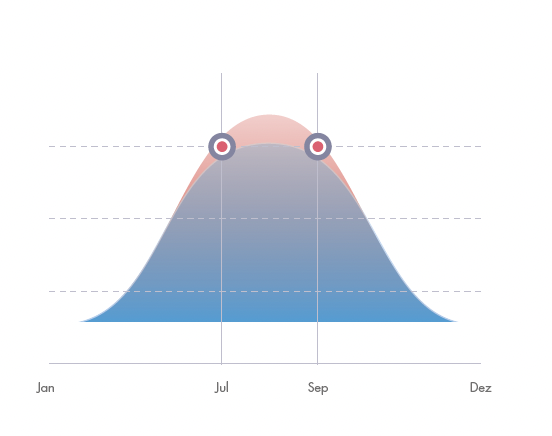 Jan Jul Sep Dez